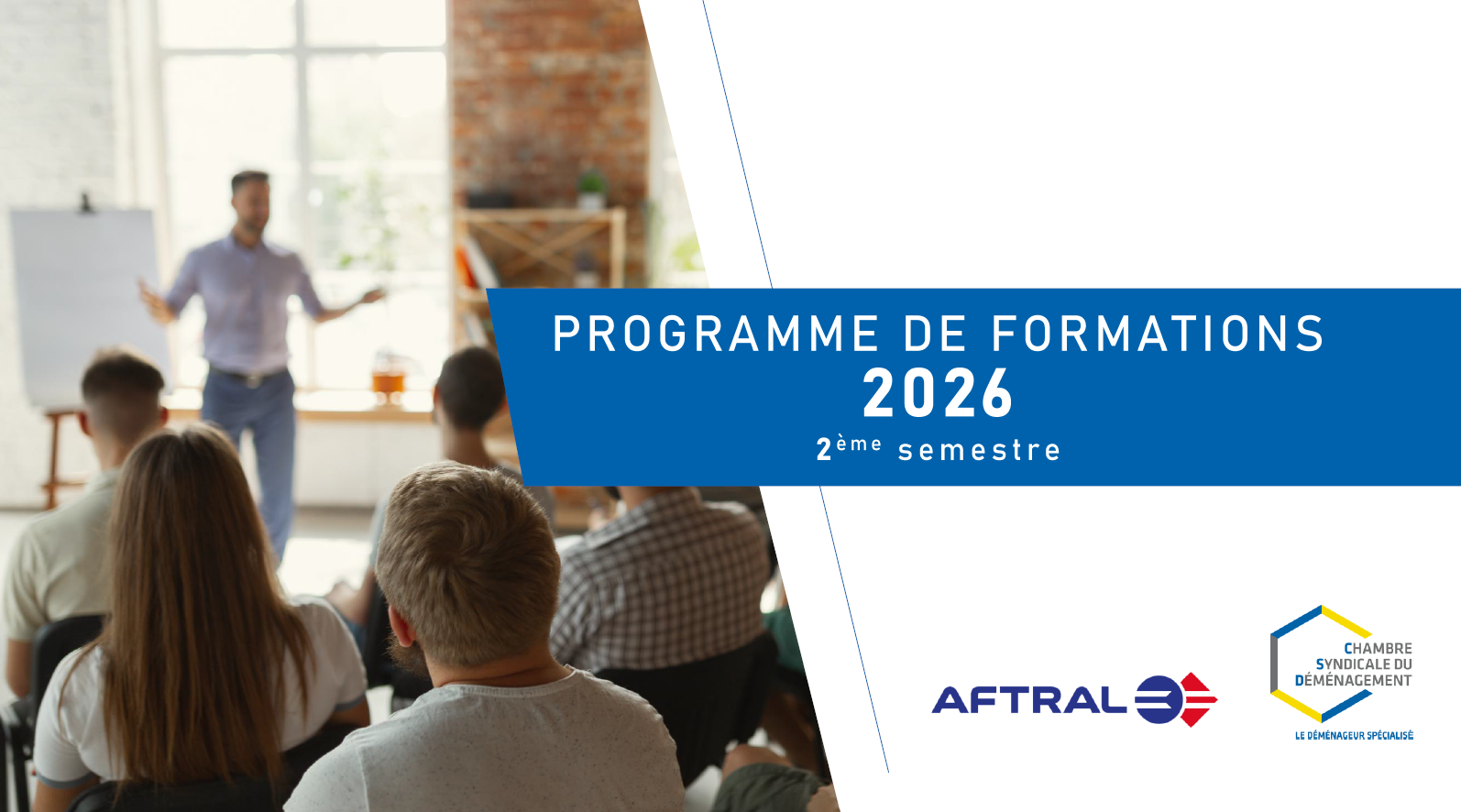 PROGRAMME DE FORMATIONS
2026
2ème semestre

AFTRAL

CHAMBRE
SYNDICALE DU
DÉMÉNAGEMENT

LE DÉMÉNAGEUR SPÉCIALISÉ